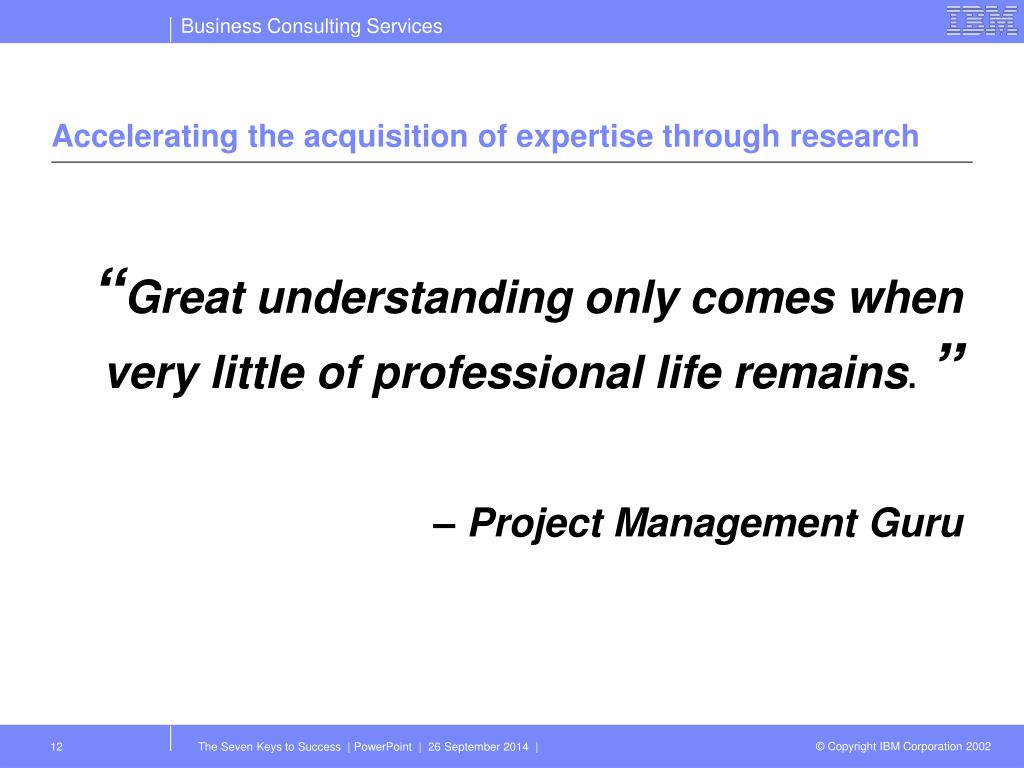 Business Consulting Services

IBM

Accelerating the acquisition of expertise through research

“Great understanding only comes when very little of professional life remains. ”

– Project Management Guru

12

The Seven Keys to Success | PowerPoint | 26 September 2014 |

© Copyright IBM Corporation 2002